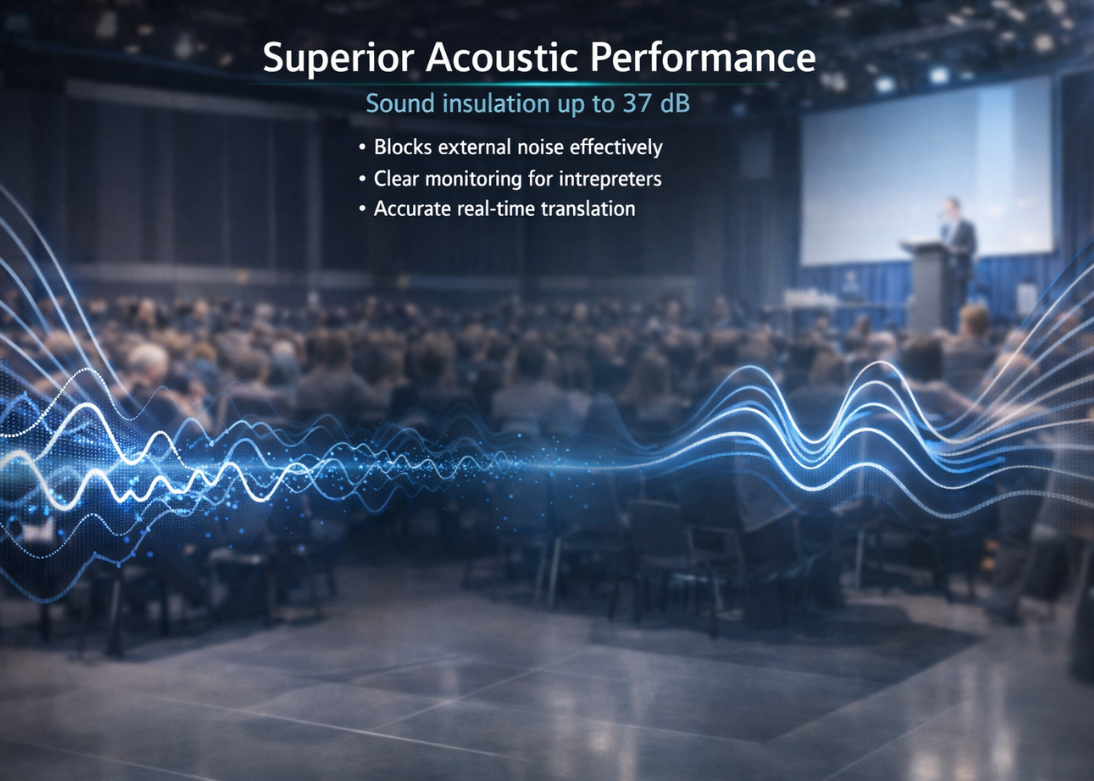 Superior Acoustic Performance

Sound insulation up to 37 dB

• Blocks external noise effectively
• Clear monitoring for intrepreters
• Accurate real-time translation